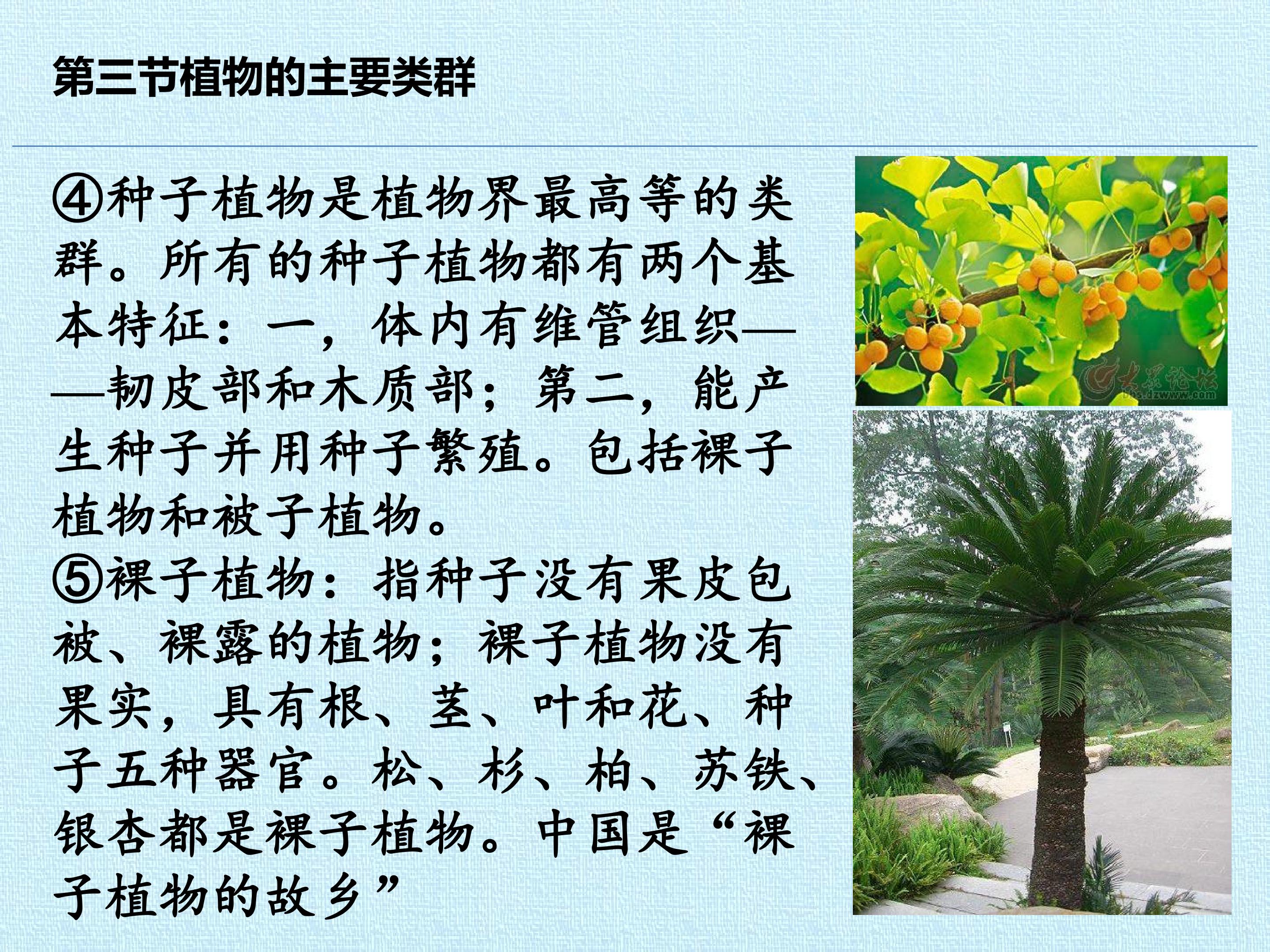 第三节植物的主要类群

④种子植物是植物界最高等的类群。所有的种子植物都有两个基本特征：一，体内有维管组织——韧皮部和木质部；第二，能产生种子并用种子繁殖。包括裸子植物和被子植物。

⑤裸子植物：指种子没有果皮包被、裸露的植物；裸子植物没有果实，具有根、茎、叶和花、种子五种器官。松、杉、柏、苏铁、银杏都是裸子植物。中国是“裸子植物的故乡”